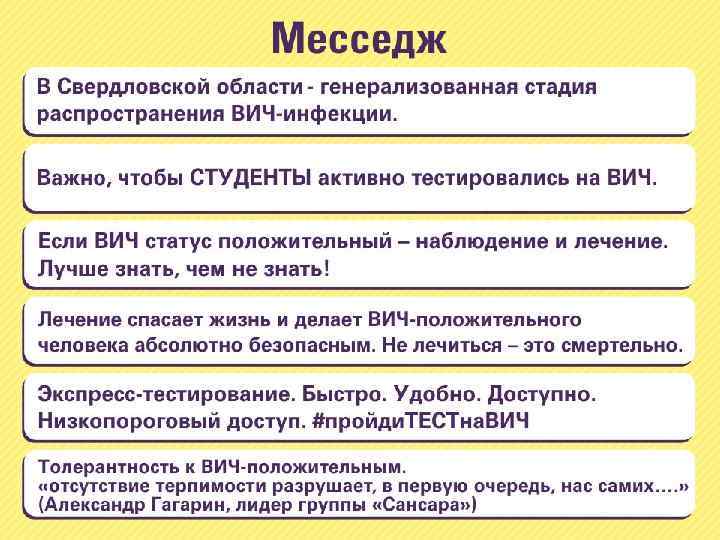 Месседж

В Свердловской области - генерализованная стадия распространения ВИЧ-инфекции.

Важно, чтобы СТУДЕНТЫ активно тестировались на ВИЧ.

Если ВИЧ статус положительный – наблюдение и лечение. Лучше знать, чем не знать!

Лечение спасает жизнь и делает ВИЧ-положительного человека абсолютно безопасным. Не лечиться – это смертельно.

Экспресс-тестирование. Быстро. Удобно. Доступно. Низкопороговый доступ. #пройдиТЕСТнаВИЧ

Толерантность к ВИЧ-положительным. «отсутствие терпимости разрушает, в первую очередь, нас самих....» (Александр Гагарин, лидер группы «Сансара»)